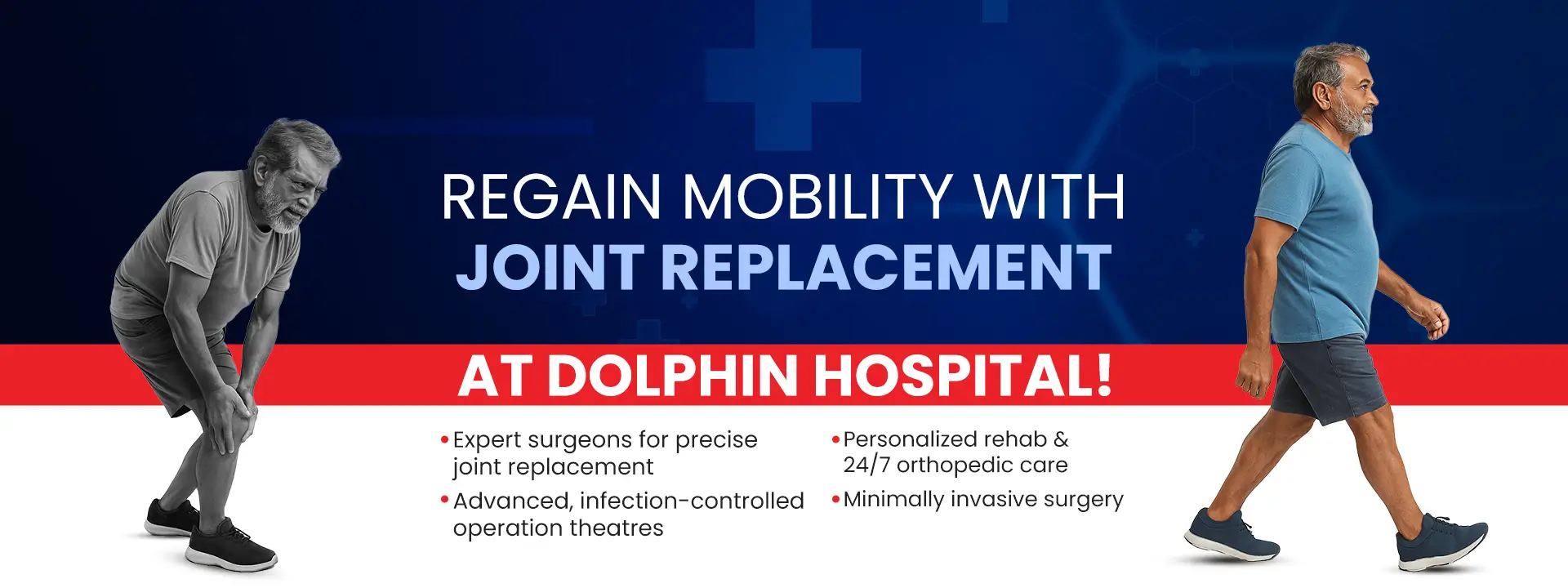 REGAIN MOBILITY WITH
JOINT REPLACEMENT

AT DOLPHIN HOSPITAL!

• Expert surgeons for precise joint replacement
• Advanced, infection-controlled operation theatres

• Personalized rehab & 24/7 orthopedic care
• Minimally invasive surgery